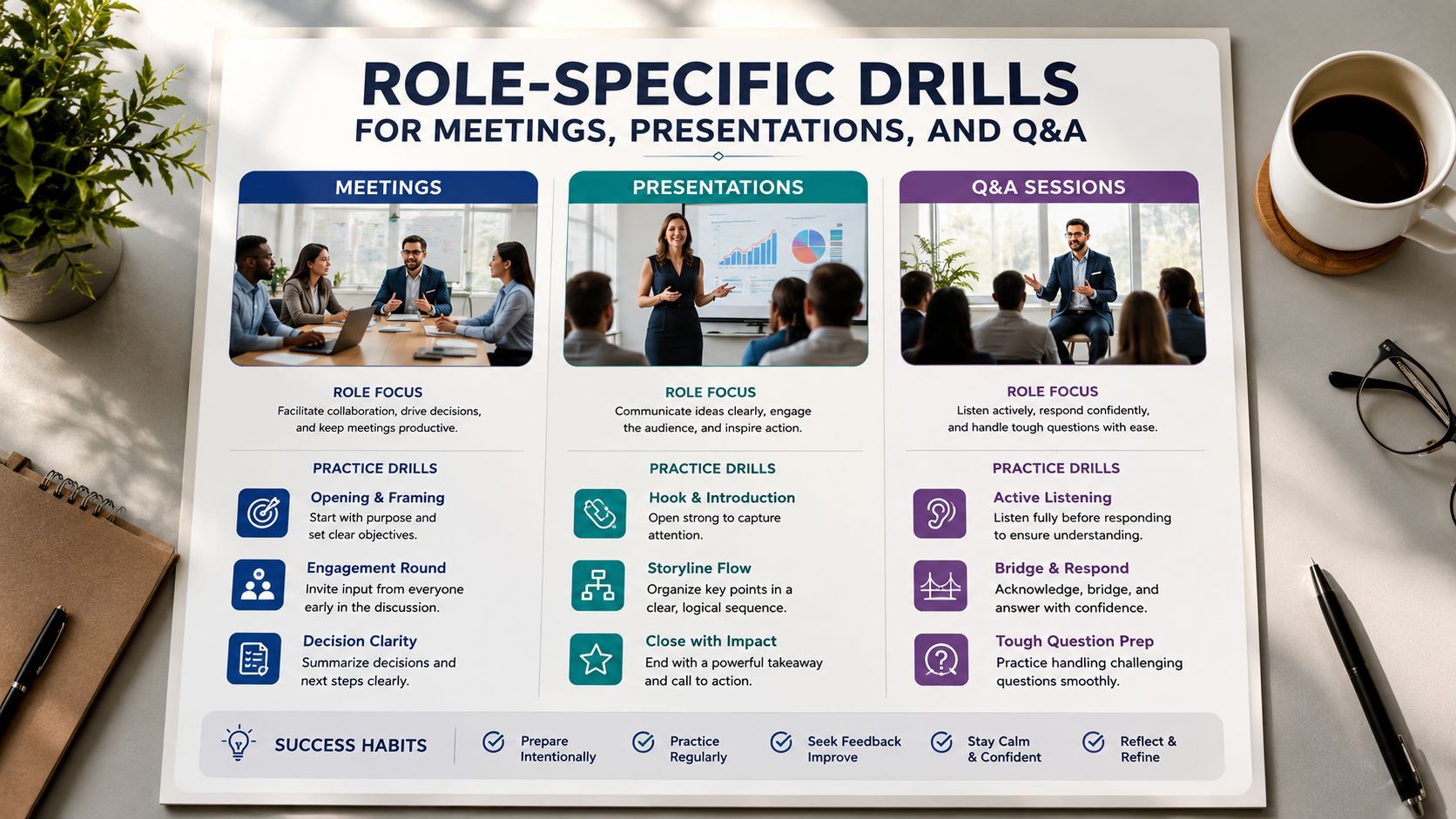 ROLE-SPECIFIC DRILLS
FOR MEETINGS, PRESENTATIONS, AND Q&A

MEETINGS

ROLE FOCUS
Facilitate collaboration, drive decisions, and keep meetings productive.

PRACTICE DRILLS

Opening & Framing
Start with purpose and set clear objectives.

Engagement Round
Invite input from everyone early in the discussion.

Decision Clarity
Summarize decisions and next steps clearly.

PRESENTATIONS

ROLE FOCUS
Communicate ideas clearly, engage the audience, and inspire action.

PRACTICE DRILLS

Hook & Introduction
Open strong to capture attention.

Storyline Flow
Organize key points in a clear, logical sequence.

Close with Impact
End with a powerful takeaway and call to action.

Q&A SESSIONS

ROLE FOCUS
Listen actively, respond confidently, and handle tough questions with ease.

PRACTICE DRILLS

Active Listening
Listen fully before responding to ensure understanding.

Bridge & Respond
Acknowledge, bridge, and answer with confidence.

Tough Question Prep
Practice handling challenging questions smoothly.

SUCCESS HABITS
Prepare Intentionally
Practice Regularly
Seek Feedback Improve
Stay Calm & Confident
Reflect & Refine